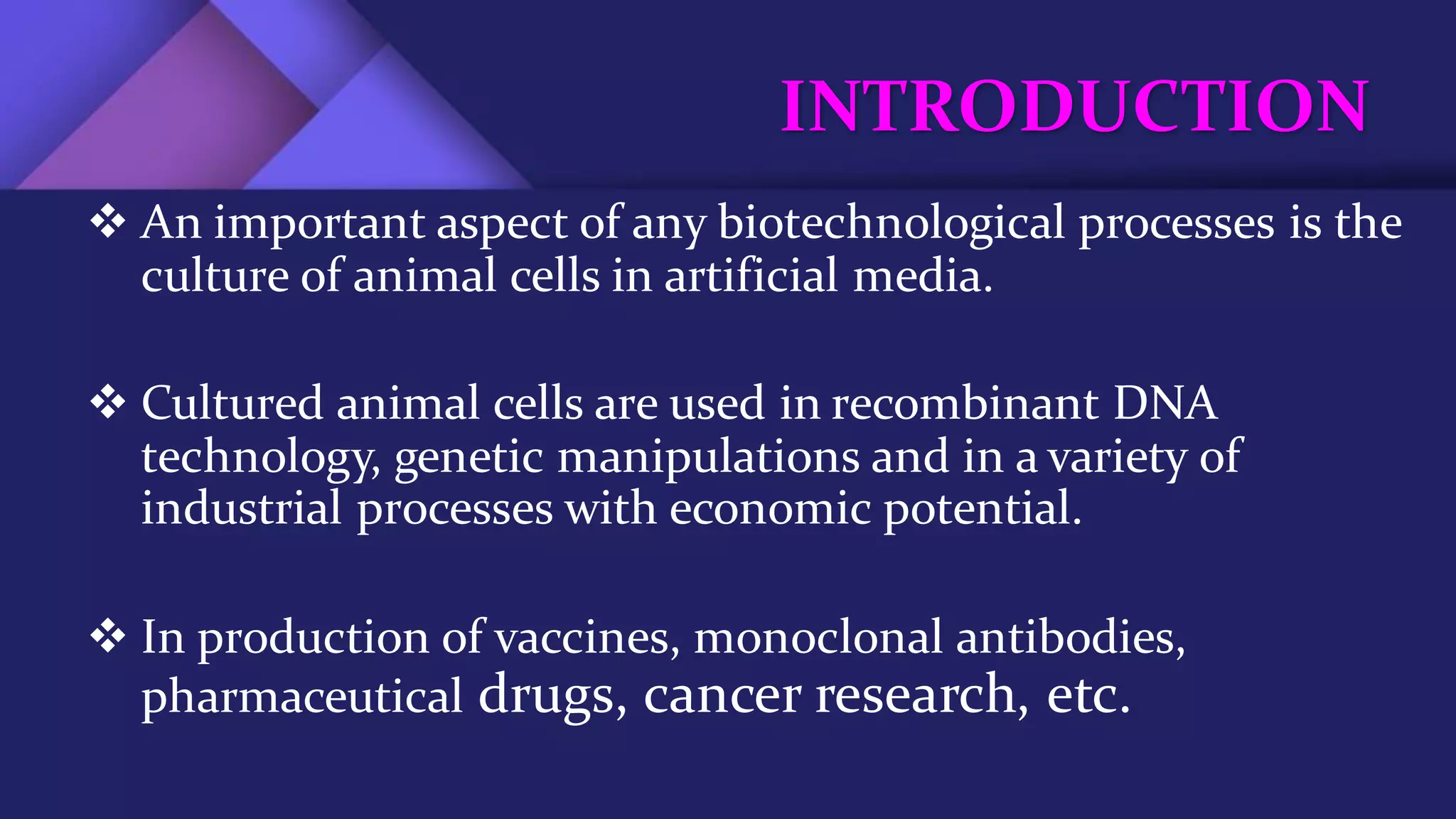 INTRODUCTION

❖ An important aspect of any biotechnological processes is the culture of animal cells in artificial media.

❖ Cultured animal cells are used in recombinant DNA technology, genetic manipulations and in a variety of industrial processes with economic potential.

❖ In production of vaccines, monoclonal antibodies, pharmaceutical drugs, cancer research, etc.